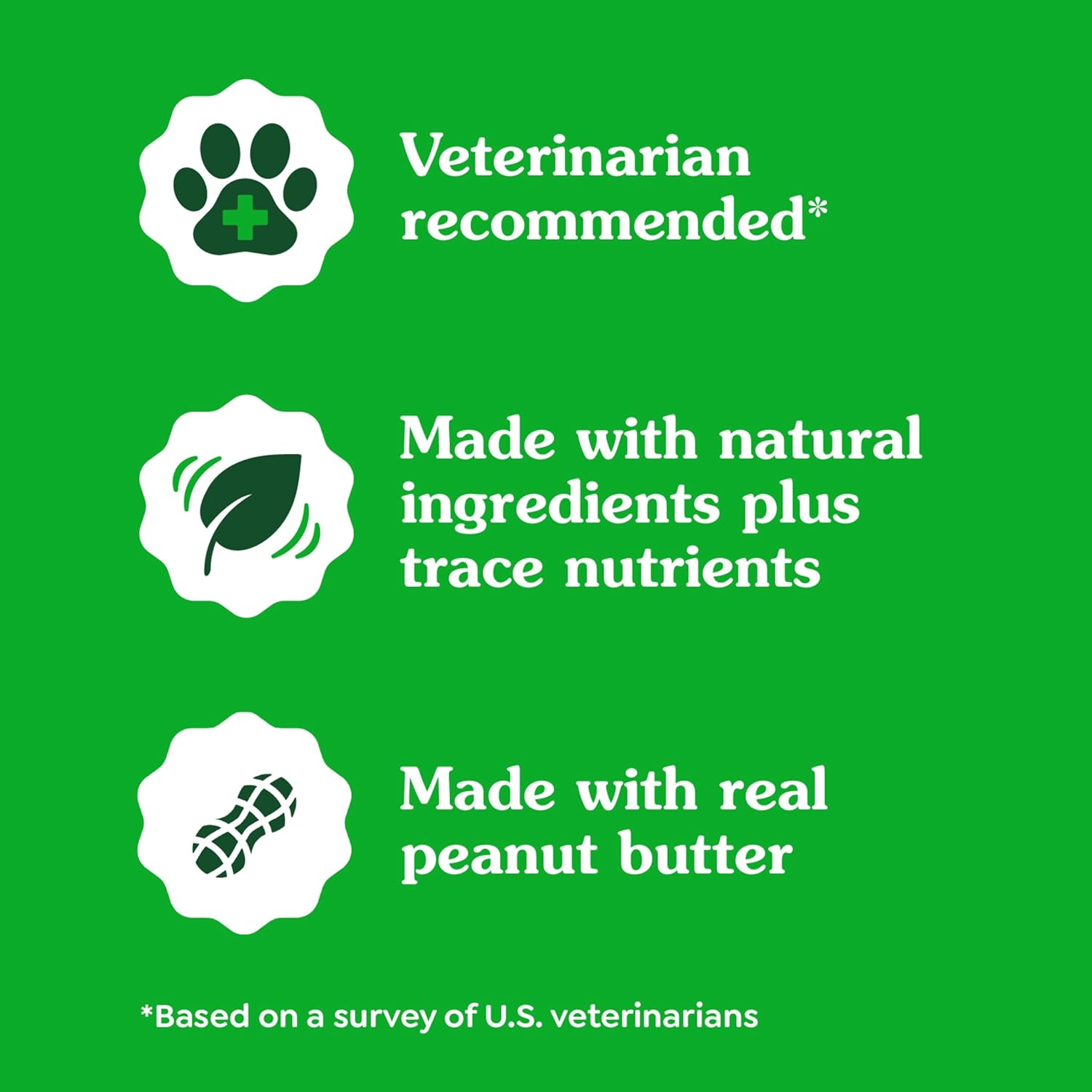 Veterinarian recommended*

Made with natural ingredients plus trace nutrients

Made with real peanut butter

*Based on a survey of U.S. veterinarians